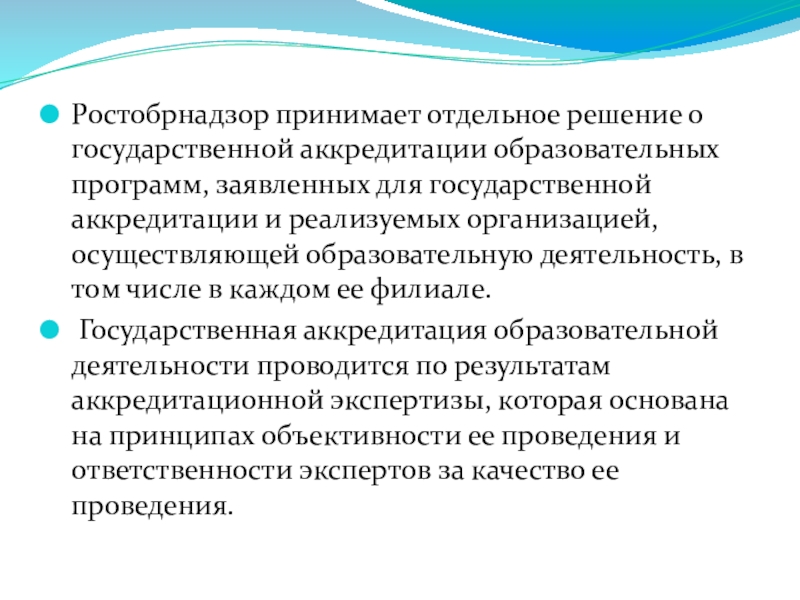 Ростобрнадзор принимает отдельное решение о государственной аккредитации образовательных программ, заявленных для государственной аккредитации и реализуемых организацией, осуществляющей образовательную деятельность, в том числе в каждом ее филиале.

Государственная аккредитация образовательной деятельности проводится по результатам аккредитационной экспертизы, которая основана на принципах объективности ее проведения и ответственности экспертов за качество ее проведения.